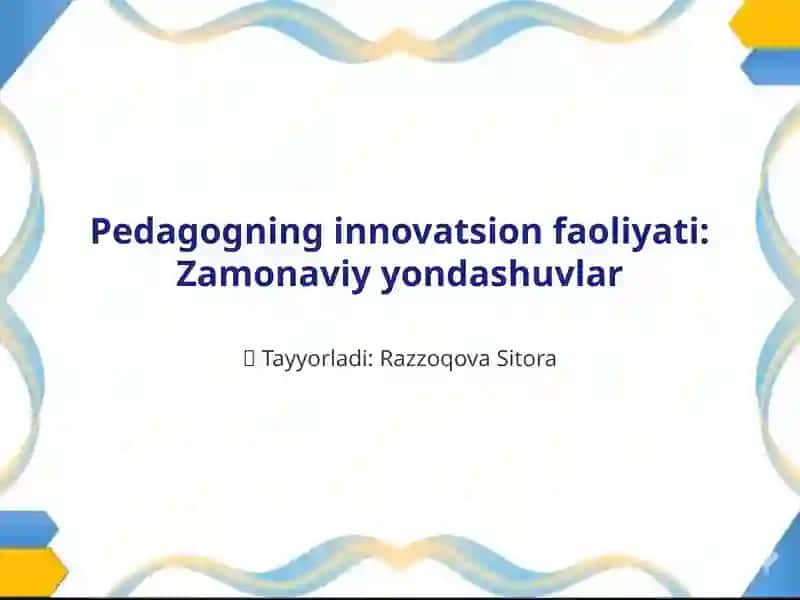 Pedagogning innovatsion faoliyati: Zamonaviy yondashuvlar

 Tayyorladi: Razzoqova Sitora